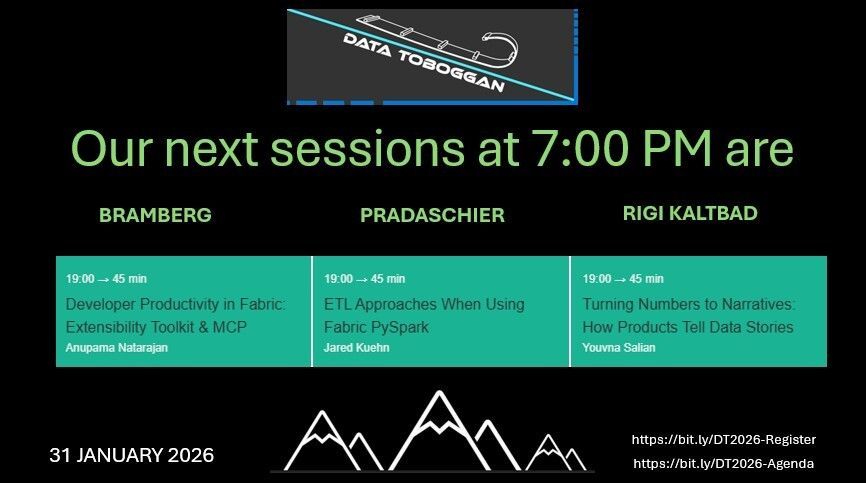 DATA TOBOGGAN

Our next sessions at 7:00 PM are

BRAMBERG

19:00 → 45 min
Developer Productivity in Fabric: Extensibility Toolkit & MCP
Anupama Natarajan

PRADASCHIER

19:00 → 45 min
ETL Approaches When Using Fabric PySpark
Jared Kuehn

RIGI KALTBAD

19:00 → 45 min
Turning Numbers to Narratives: How Products Tell Data Stories
Youvna Salian

31 JANUARY 2026

https://bit.ly/DT2026-Register
https://bit.ly/DT2026-Agenda